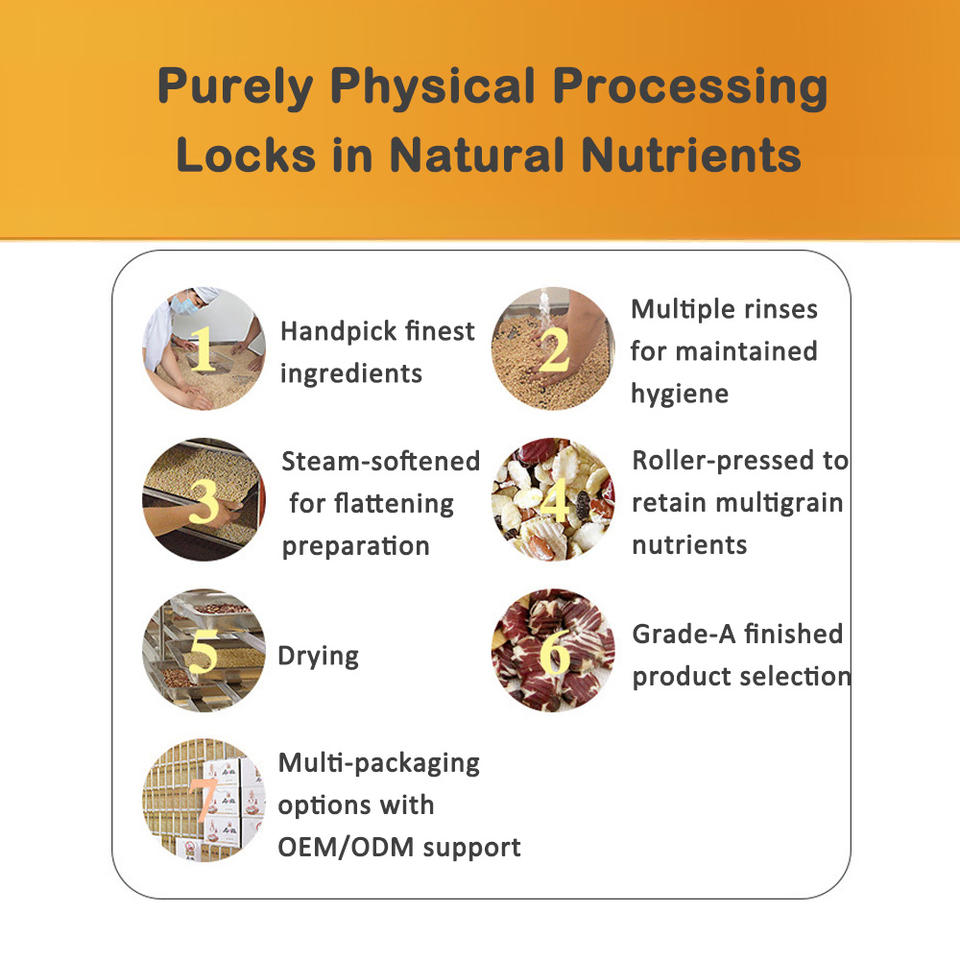 Purely Physical Processing Locks in Natural Nutrients

1 Handpick finest ingredients

2 Multiple rinses for maintained hygiene

3 Steam-softened for flattening preparation

4 Roller-pressed to retain multigrain nutrients

5 Drying

6 Grade-A finished product selection

7 Multi-packaging options with OEM/ODM support